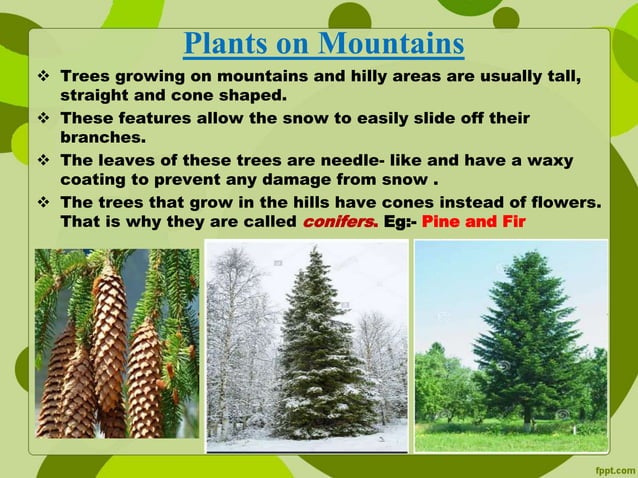 Plants on Mountains

❖ Trees growing on mountains and hilly areas are usually tall, straight and cone shaped.

❖ These features allow the snow to easily slide off their branches.

❖ The leaves of these trees are needle- like and have a waxy coating to prevent any damage from snow .

❖ The trees that grow in the hills have cones instead of flowers. That is why they are called conifers. Eg:- Pine and Fir

fppt.com